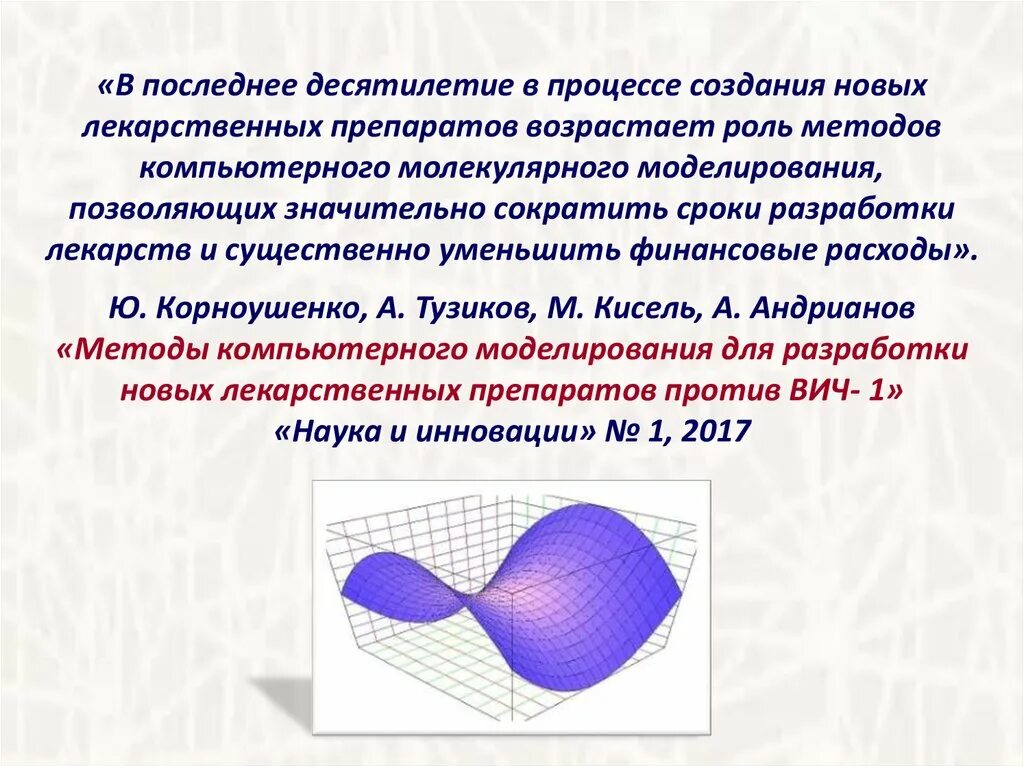 «В последнее десятилетие в процессе создания новых лекарственных препаратов возрастает роль методов компьютерного молекулярного моделирования, позволяющих значительно сократить сроки разработки лекарств и существенно уменьшить финансовые расходы».

Ю. Корноушенко, А. Тузиков, М. Кисель, А. Андрианов
«Методы компьютерного моделирования для разработки новых лекарственных препаратов против ВИЧ- 1»
«Наука и инновации» № 1, 2017